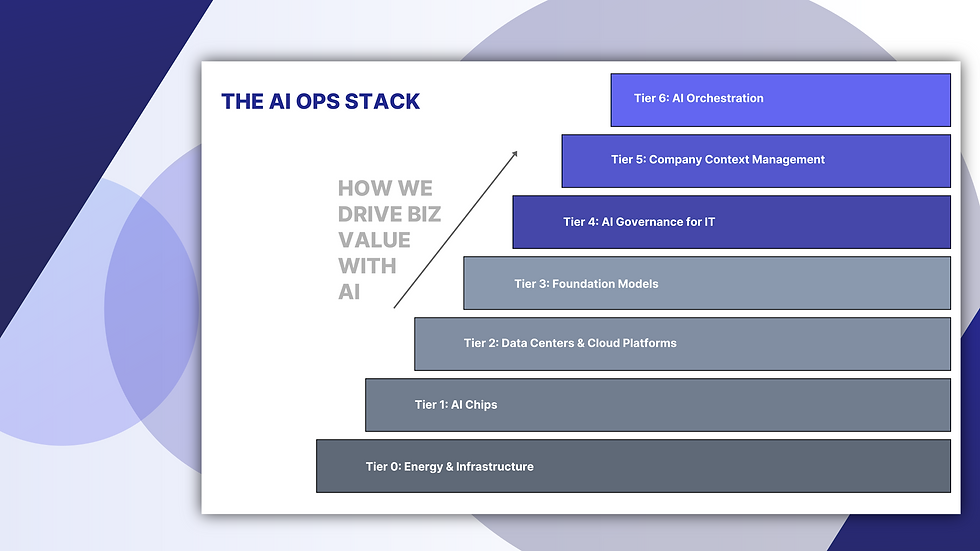 THE AI OPS STACK

HOW WE DRIVE BIZ VALUE WITH AI

Tier 6: AI Orchestration

Tier 5: Company Context Management

Tier 4: AI Governance for IT

Tier 3: Foundation Models

Tier 2: Data Centers & Cloud Platforms

Tier 1: AI Chips

Tier 0: Energy & Infrastructure